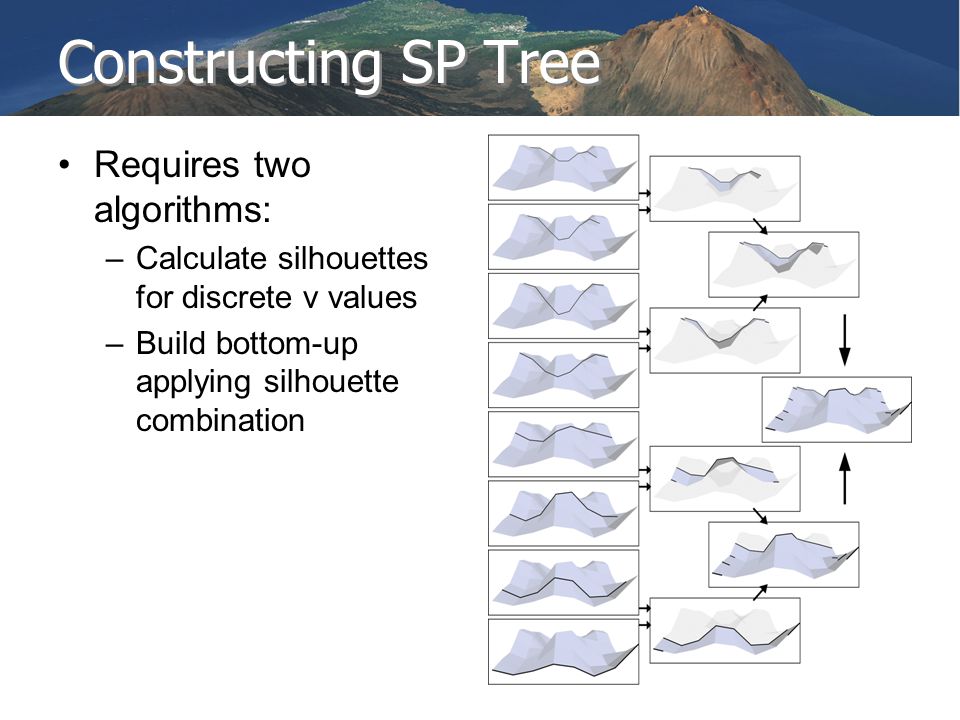 Constructing SP Tree

• Requires two algorithms:
– Calculate silhouettes for discrete v values
– Build bottom-up applying silhouette combination